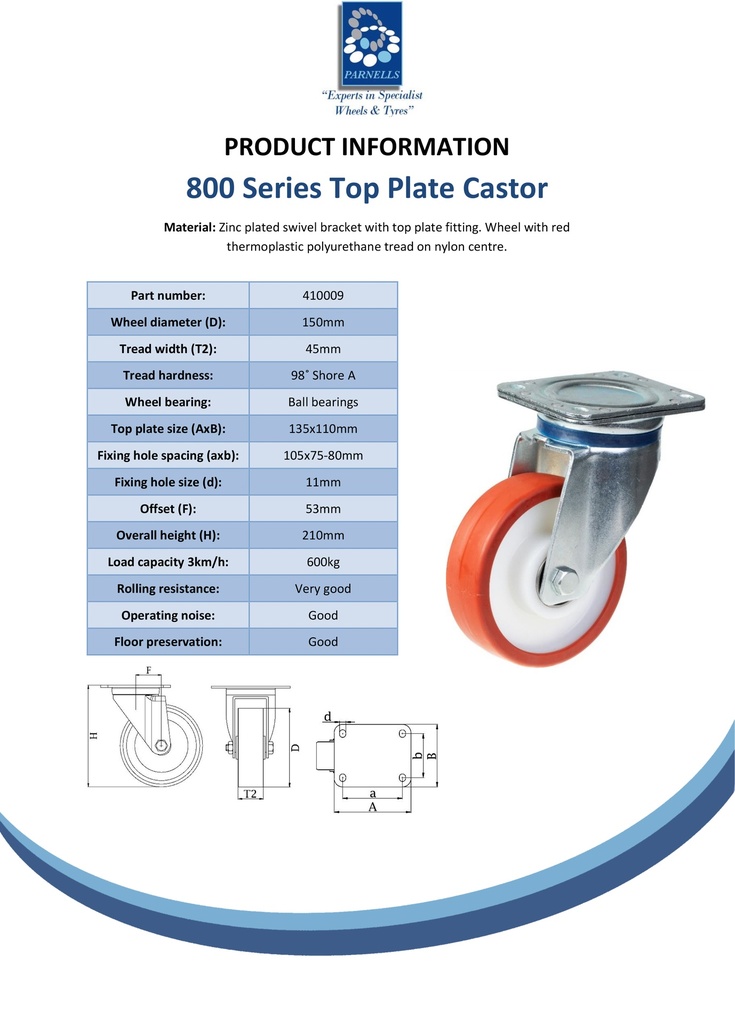 PARNELLS
"Experts in Specialist Wheels & Tyres"

PRODUCT INFORMATION

800 Series Top Plate Castor

Material: Zinc plated swivel bracket with top plate fitting. Wheel with red thermoplastic polyurethane tread on nylon centre.

| Part number: | 410009 |
|---|---|
| Wheel diameter (D): | 150mm |
| Tread width (T2): | 45mm |
| Tread hardness: | 98˚ Shore A |
| Wheel bearing: | Ball bearings |
| Top plate size (AxB): | 135x110mm |
| Fixing hole spacing (axb): | 105x75-80mm |
| Fixing hole size (d): | 11mm |
| Offset (F): | 53mm |
| Overall height (H): | 210mm |
| Load capacity 3km/h: | 600kg |
| Rolling resistance: | Very good |
| Operating noise: | Good |
| Floor preservation: | Good |

F
H
D
T2
d
b
B
a
A